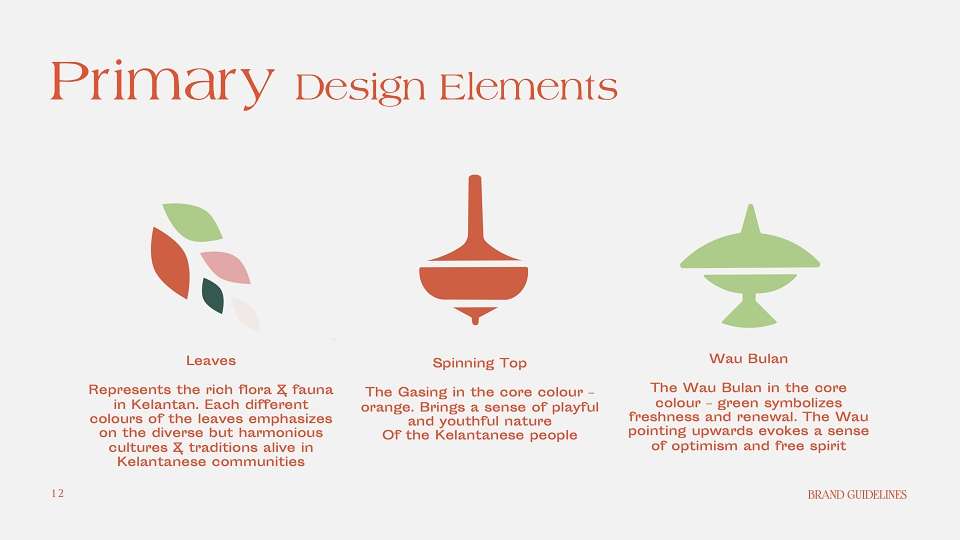 Primary Design Elements

Leaves

Represents the rich flora & fauna in Kelantan. Each different colours of the leaves emphasizes on the diverse but harmonious cultures & traditions alive in Kelantanese communities

Spinning Top

The Gasing in the core colour - orange. Brings a sense of playful and youthful nature
Of the Kelantanese people

Wau Bulan

The Wau Bulan in the core colour - green symbolizes freshness and renewal. The Wau pointing upwards evokes a sense of optimism and free spirit

12

BRAND GUIDELINES